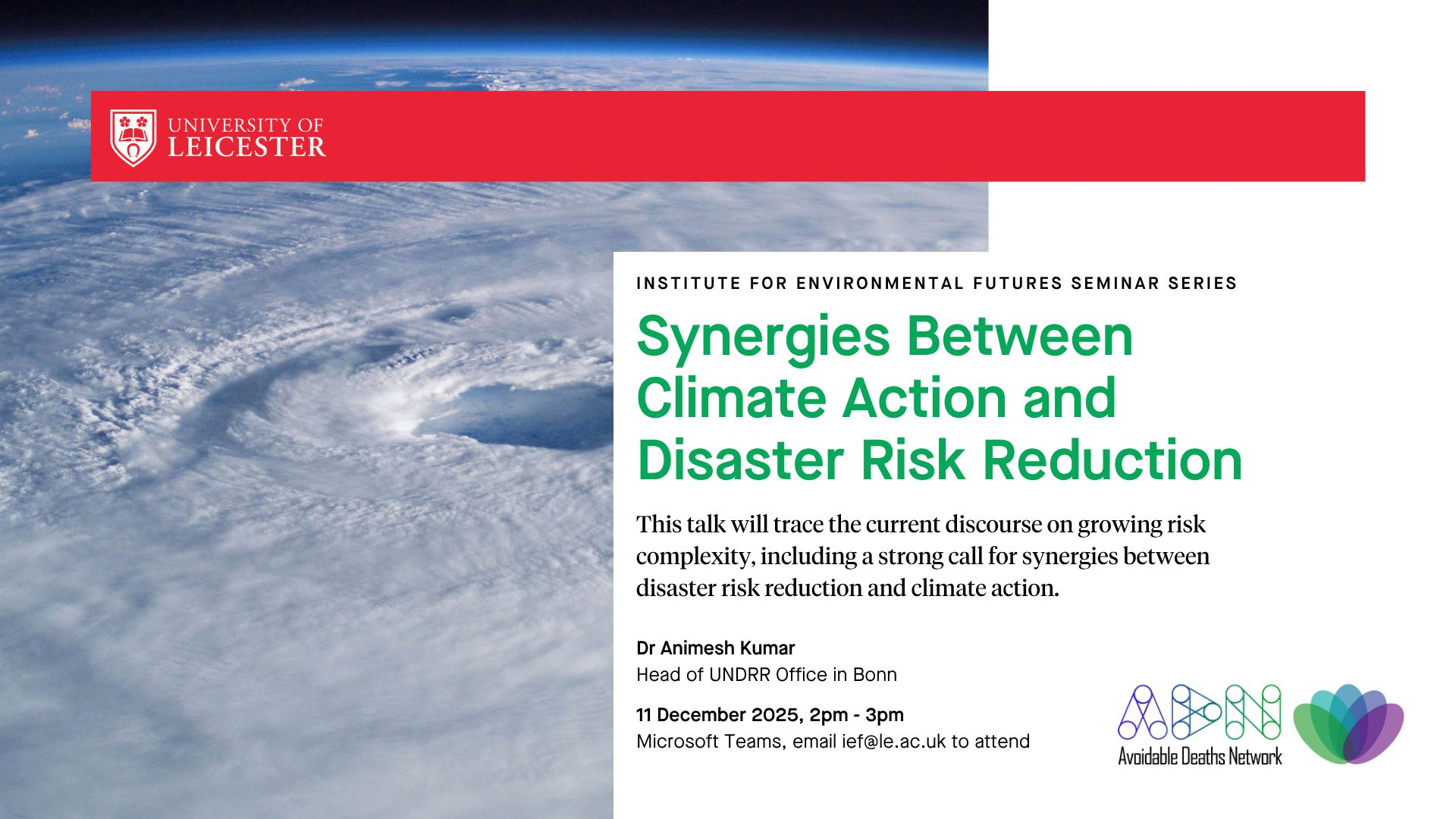 UNIVERSITY OF LEICESTER

INSTITUTE FOR ENVIRONMENTAL FUTURES SEMINAR SERIES

Synergies Between Climate Action and Disaster Risk Reduction

This talk will trace the current discourse on growing risk complexity, including a strong call for synergies between disaster risk reduction and climate action.

Dr Animesh Kumar
Head of UNDRR Office in Bonn

11 December 2025, 2pm - 3pm
Microsoft Teams, email ief@le.ac.uk to attend

ADN
Avoidable Deaths Network